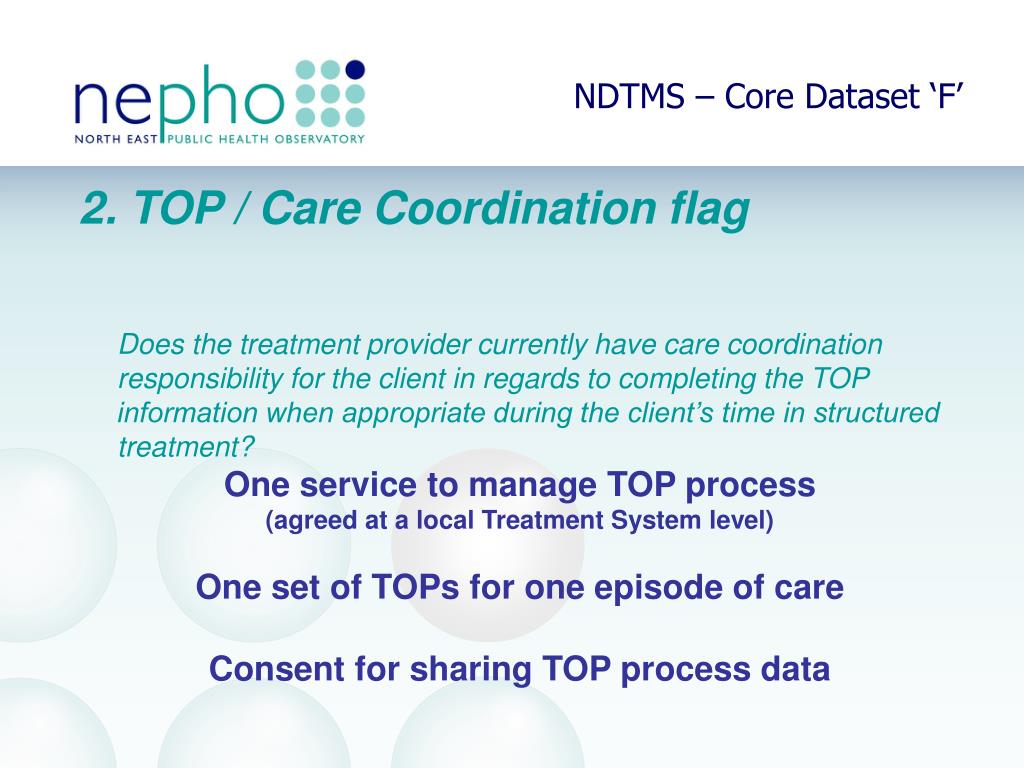 nepho
NORTH EAST PUBLIC HEALTH OBSERVATORY

NDTMS – Core Dataset ‘F’

2. TOP / Care Coordination flag

Does the treatment provider currently have care coordination responsibility for the client in regards to completing the TOP information when appropriate during the client’s time in structured treatment?

One service to manage TOP process
(agreed at a local Treatment System level)

One set of TOPs for one episode of care

Consent for sharing TOP process data